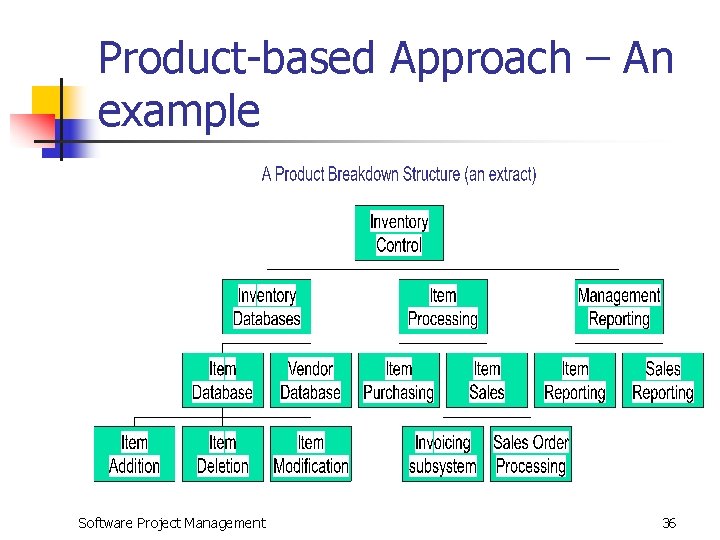 Product-based Approach – An example

A Product Breakdown Structure (an extract)

Inventory Control

Inventory Databases

Item Processing

Management Reporting

Item Database

Vendor Database

Item Purchasing

Item Sales

Item Reporting

Sales Reporting

Item Addition

Item Deletion

Item Modification

Invoicing subsystem

Sales Order Processing

Software Project Management

36